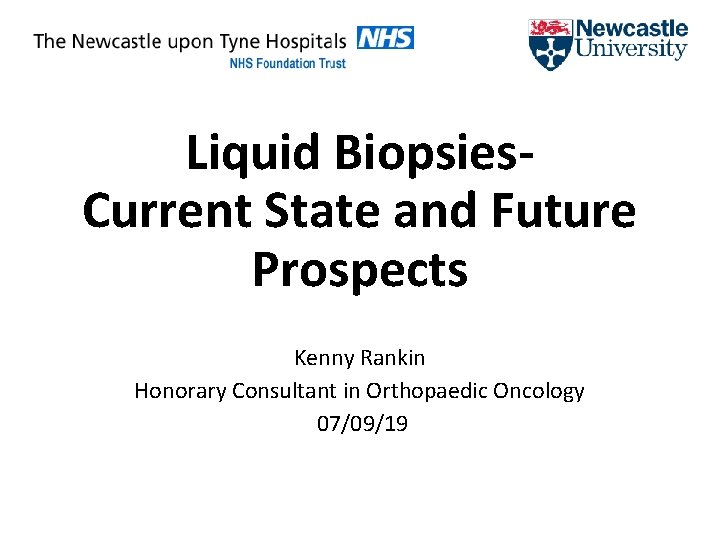 The Newcastle upon Tyne Hospitals NHS
NHS Foundation Trust

Newcastle
University

Liquid Biopsies-
Current State and Future Prospects

Kenny Rankin
Honorary Consultant in Orthopaedic Oncology
07/09/19